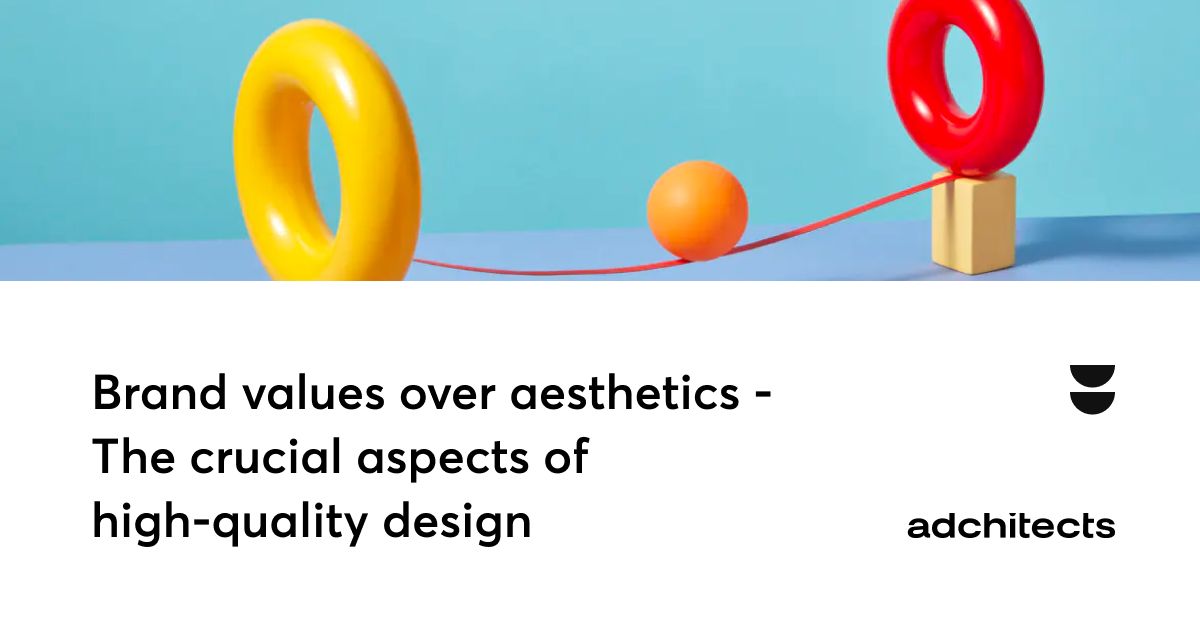 Brand values over aesthetics - The crucial aspects of high-quality design

adchitects